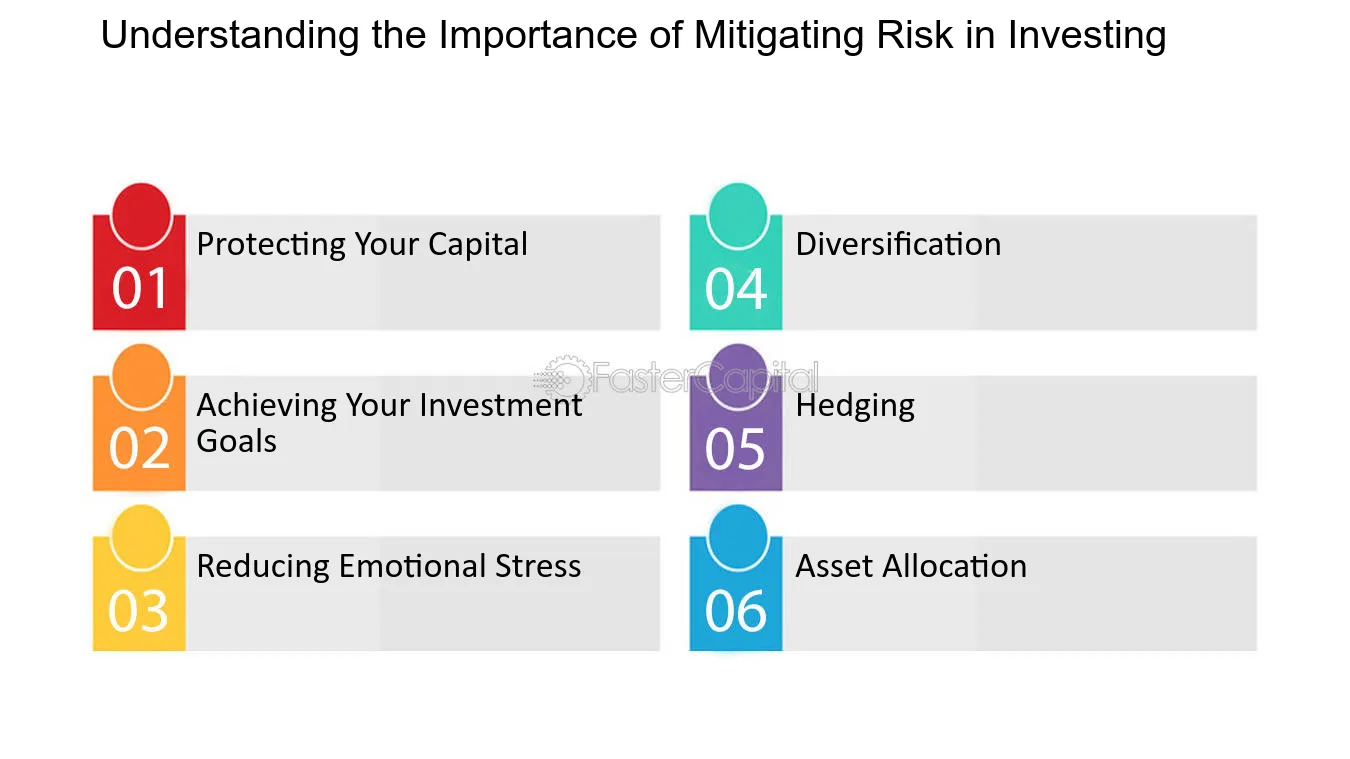 Understanding the Importance of Mitigating Risk in Investing

01
Protecting Your Capital

02
Achieving Your Investment Goals

03
Reducing Emotional Stress

04
Diversification

05
Hedging

06
Asset Allocation

FasterCapital